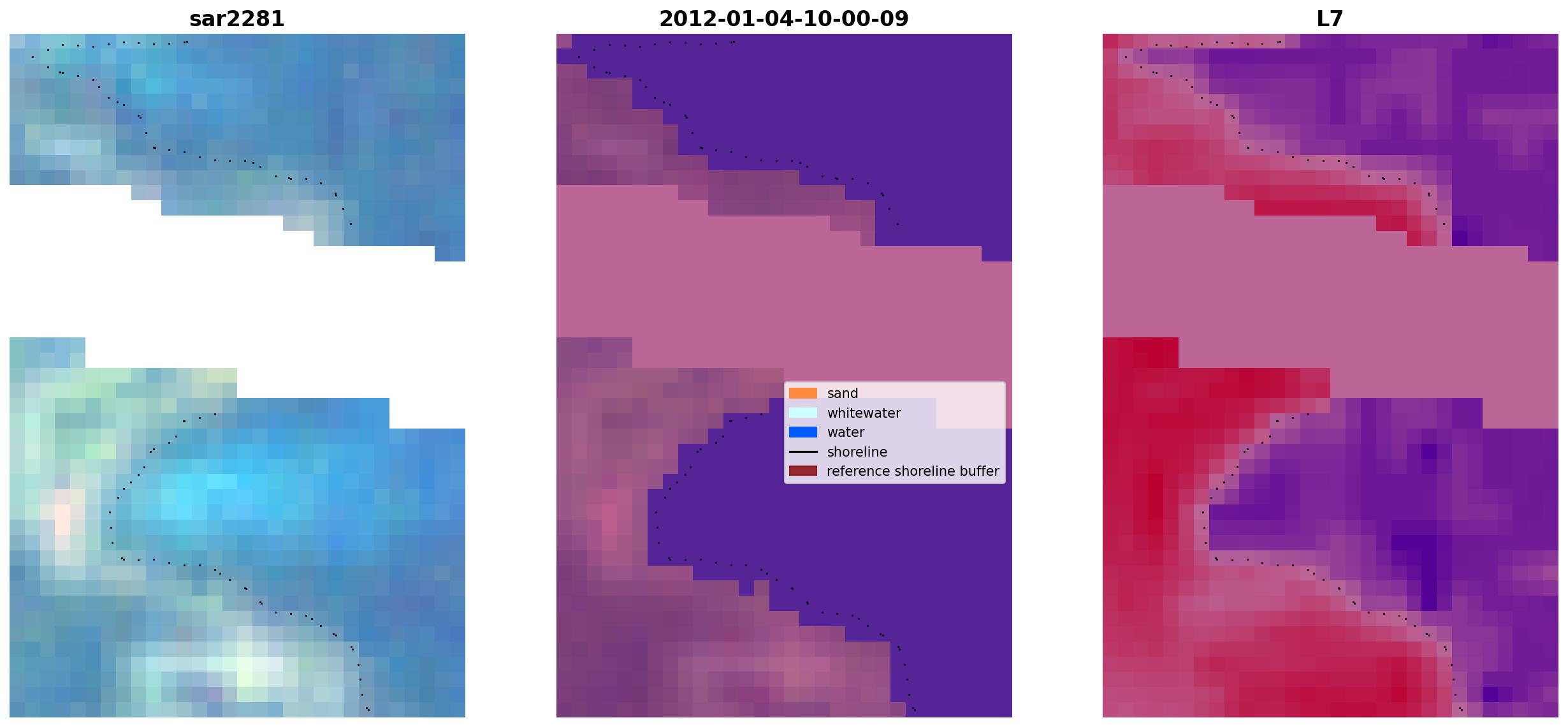 sar2281

2012-01-04-10-00-09

L7

sand
whitewater
water
shoreline
reference shoreline buffer